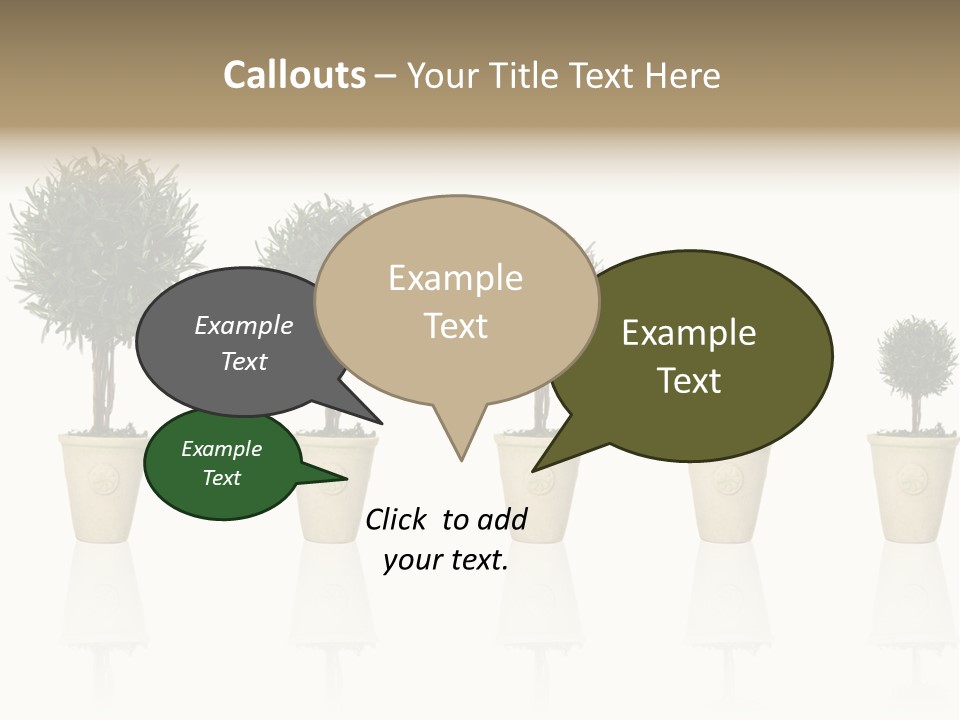 Callouts – Your Title Text Here

Example Text

Example Text

Example Text

Example Text

Click to add your text.